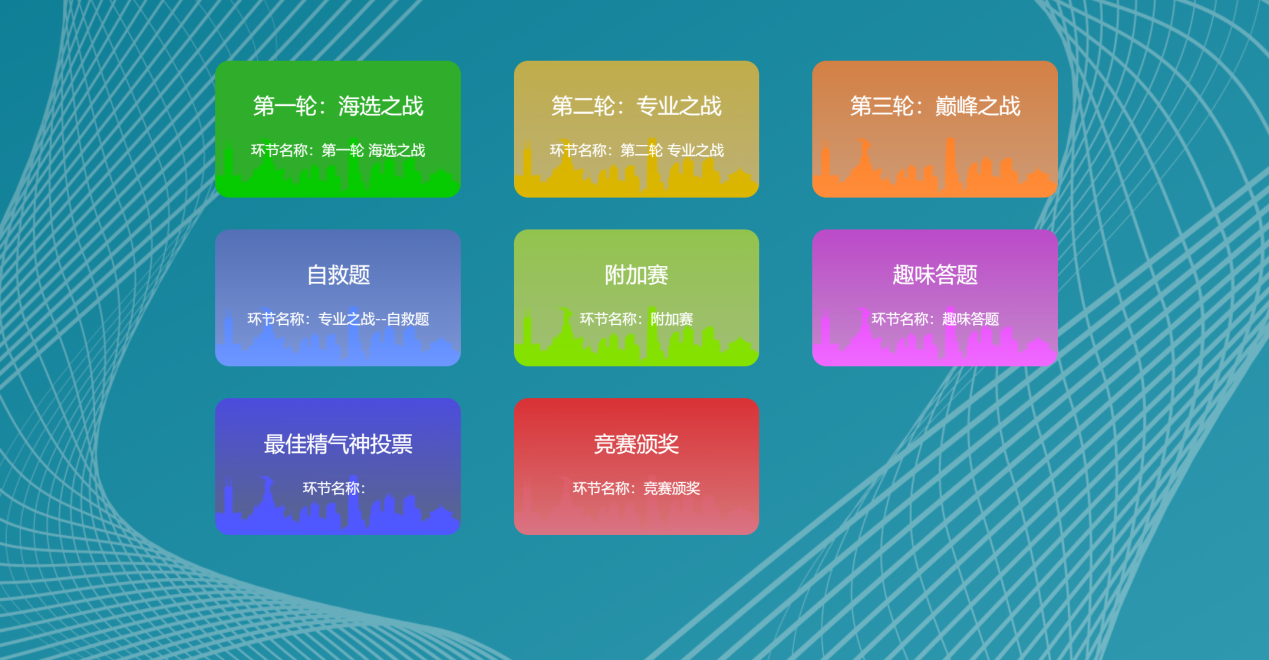 第一轮：海选之战

环节名称：第一轮 海选之战

第二轮：专业之战

环节名称：第二轮 专业之战

第三轮：巅峰之战

自救题

环节名称：专业之战--自救题

附加赛

环节名称：附加赛

趣味答题

环节名称：趣味答题

最佳精气神投票

环节名称：

竞赛颁奖

环节名称：竞赛颁奖